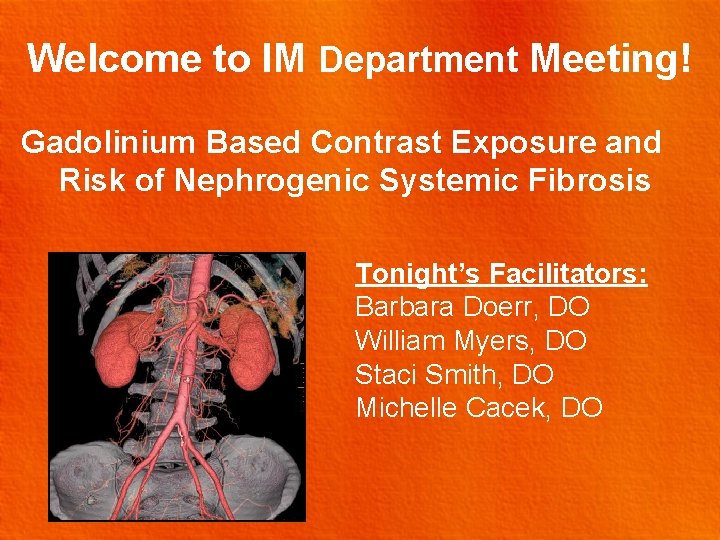 Welcome to IM Department Meeting!

Gadolinium Based Contrast Exposure and Risk of Nephrogenic Systemic Fibrosis

Tonight's Facilitators:
Barbara Doerr, DO
William Myers, DO
Staci Smith, DO
Michelle Cacek, DO